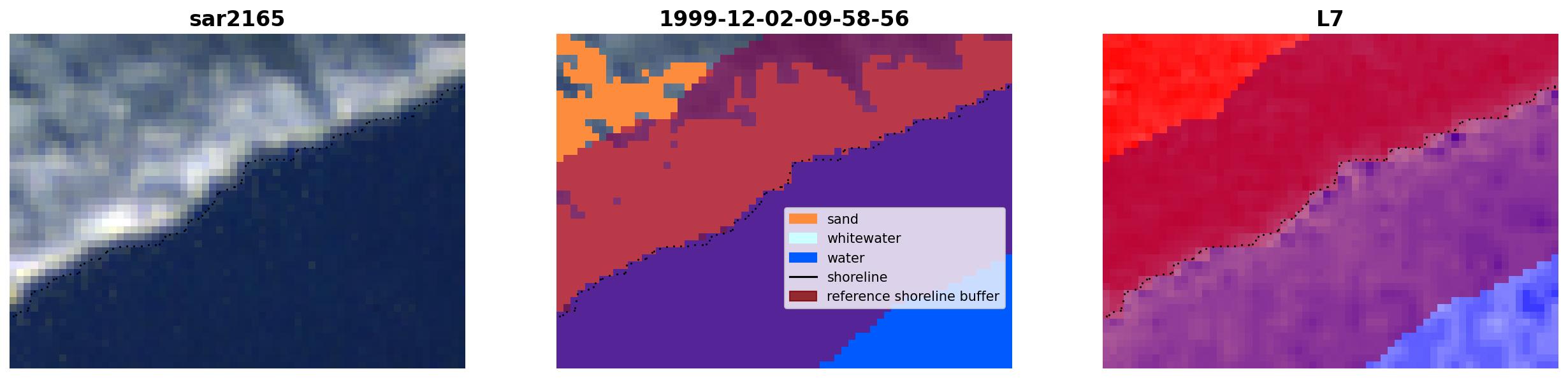 sar2165

1999-12-02-09-58-56

sand
whitewater
water
shoreline
reference shoreline buffer

L7